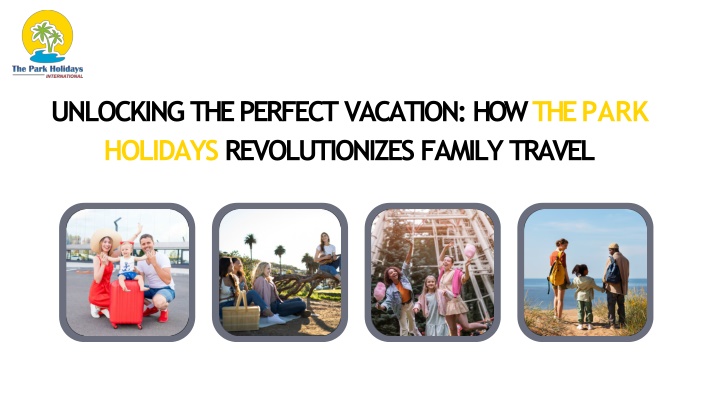 The Park Holidays
INTERNATIONAL

UNLOCKING THE PERFECT VACATION: HOW THE PARK HOLIDAYS REVOLUTIONIZES FAMILY TRAVEL